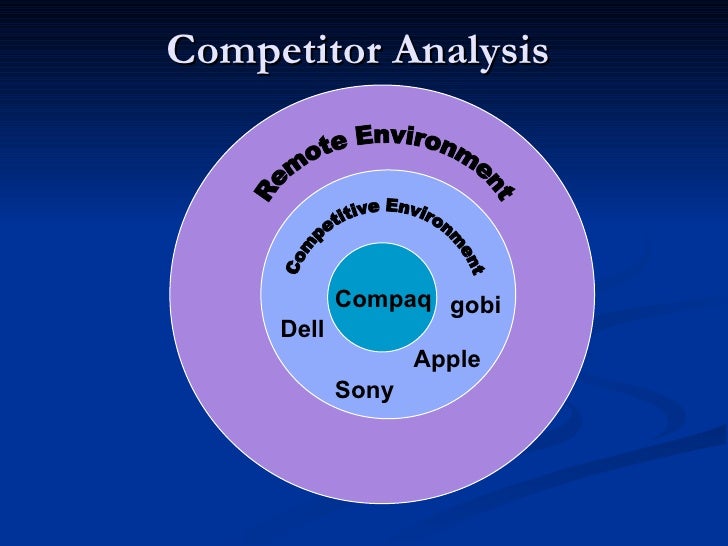 Competitor Analysis

Remote Environment

Competitive Environment

Compaq

gobi

Dell

Apple

Sony